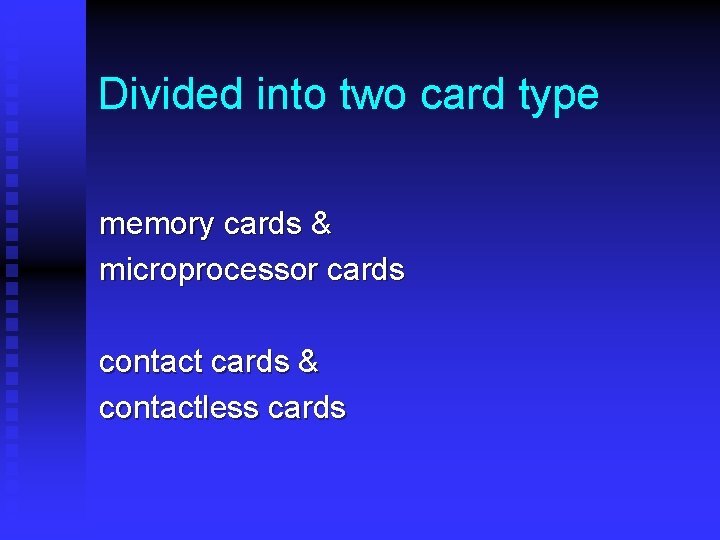 Divided into two card type

memory cards &
microprocessor cards

contact cards &
contactless cards